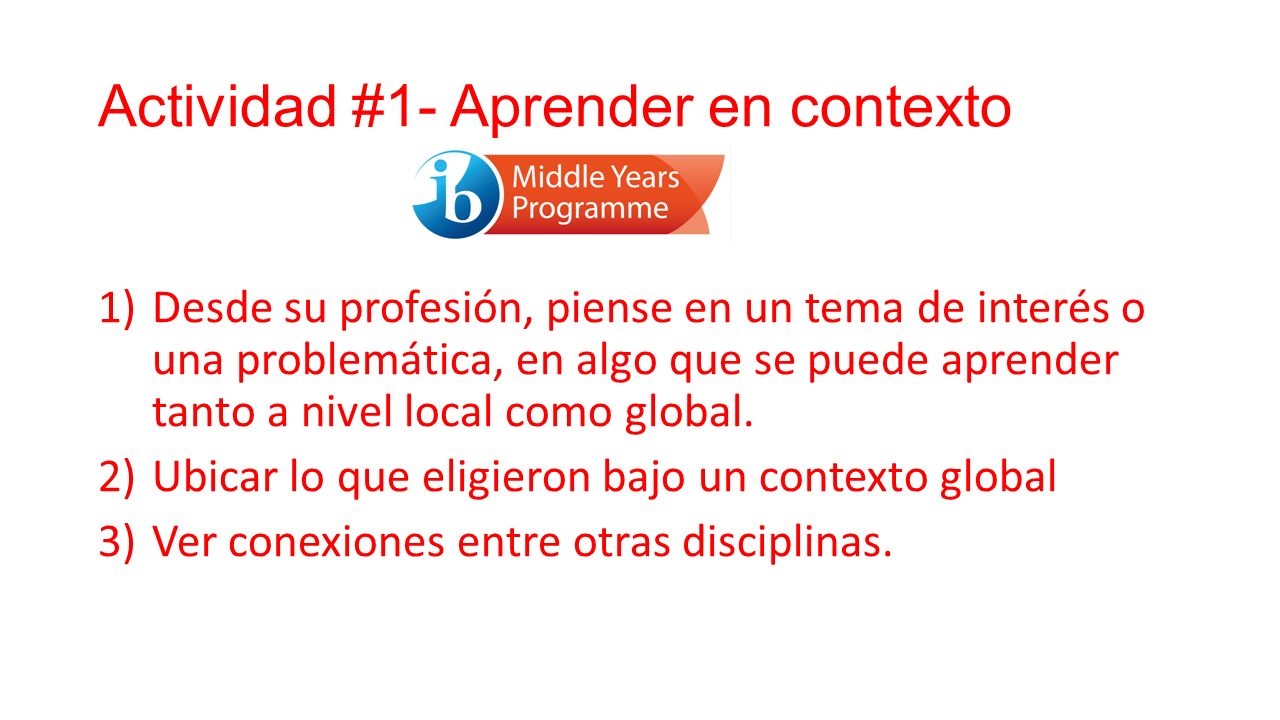 Actividad #1- Aprender en contexto

ib Middle Years Programme

1) Desde su profesión, piense en un tema de interés o una problemática, en algo que se puede aprender tanto a nivel local como global.
2) Ubicar lo que eligieron bajo un contexto global
3) Ver conexiones entre otras disciplinas.